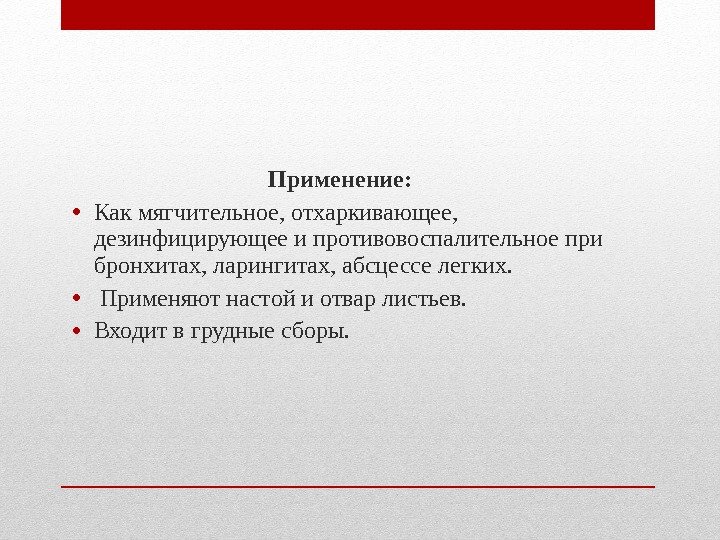 Применение:

• Как мягчительное, отхаркивающее, дезинфицирующее и противовоспалительное при бронхитах, ларингитах, абсцессе легких.
• Применяют настой и отвар листьев.
• Входит в грудные сборы.